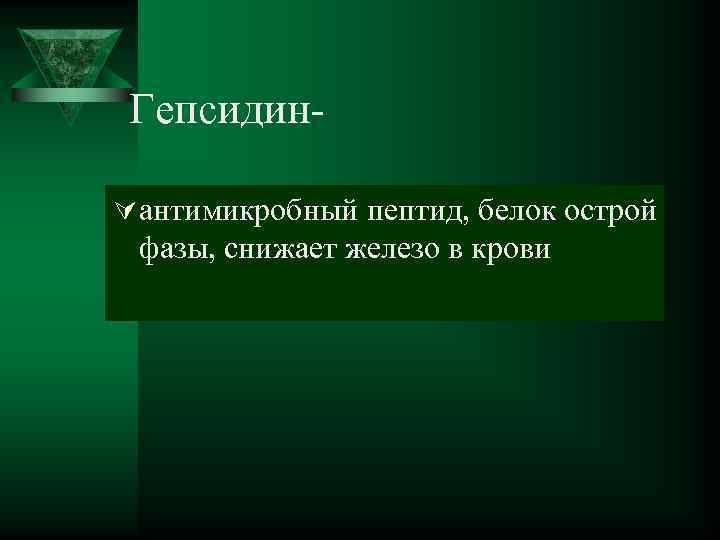 Гепсидин-

антимикробный пептид, белок острой фазы, снижает железо в крови